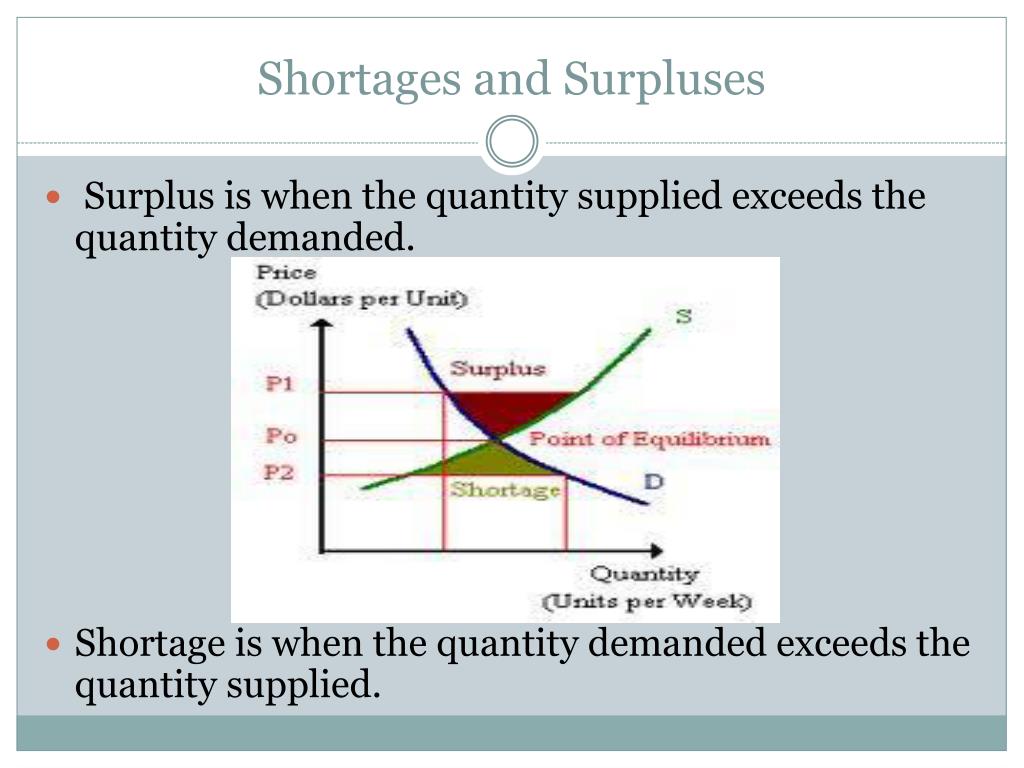 Shortages and Surpluses

Surplus is when the quantity supplied exceeds the quantity demanded.

Price
(Dollars per Unit)
S
Surplus
P1
Po
Point of Equilibrium
P2
Shortage
D
Quantity
(Units per Week)

Shortage is when the quantity demanded exceeds the quantity supplied.